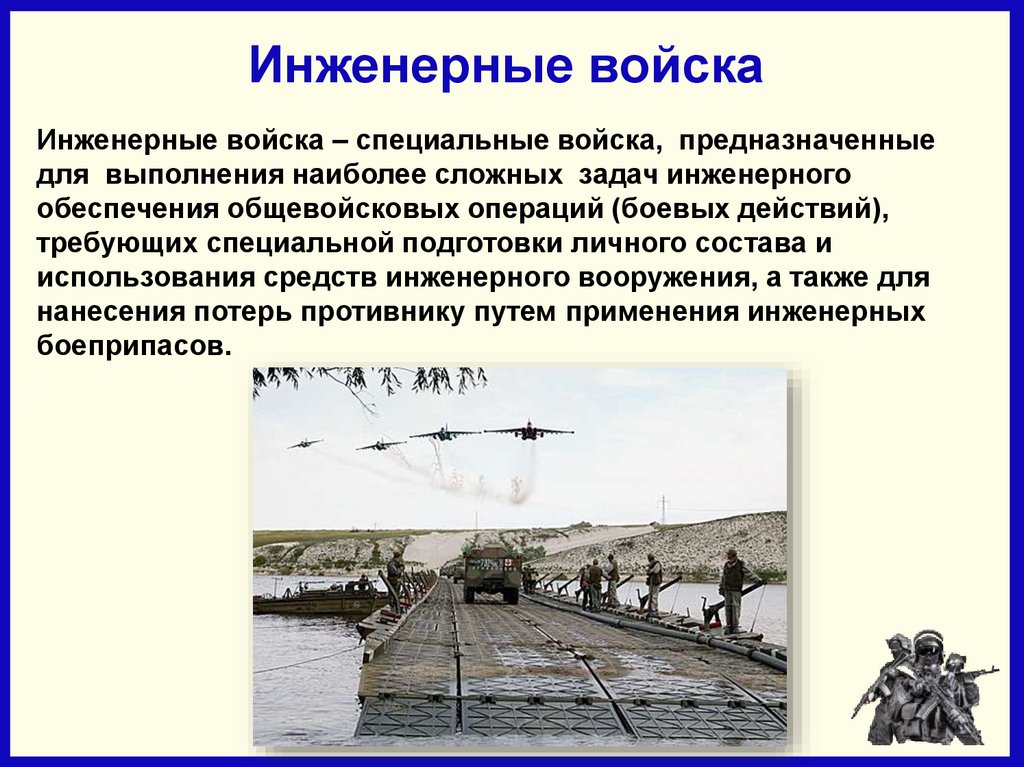 Инженерные войска

Инженерные войска – специальные войска, предназначенные для выполнения наиболее сложных задач инженерного обеспечения общевойсковых операций (боевых действий), требующих специальной подготовки личного состава и использования средств инженерного вооружения, а также для нанесения потерь противнику путем применения инженерных боеприпасов.